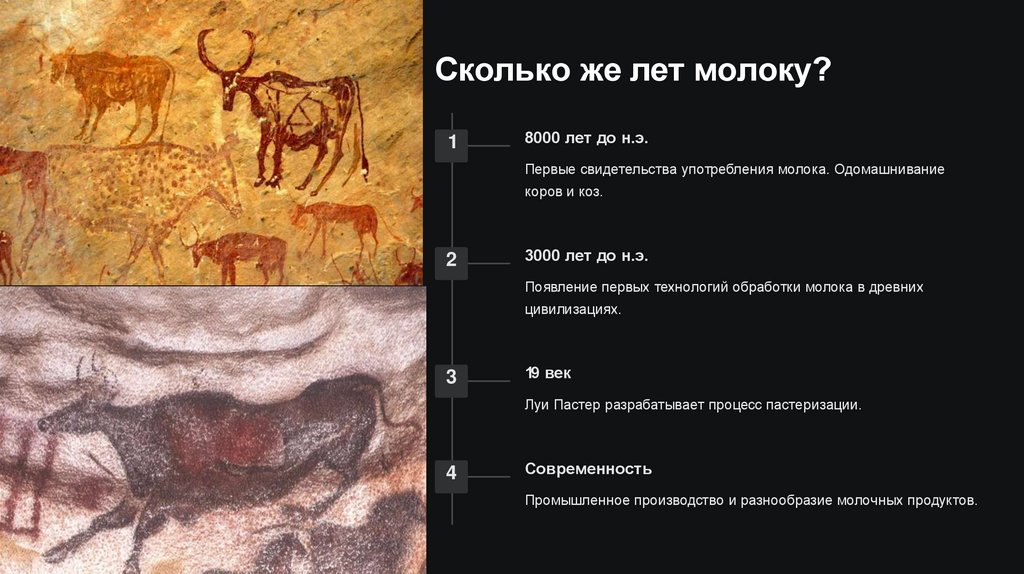 Сколько же лет молоку?

1

8000 лет до н.э.

Первые свидетельства употребления молока. Одомашнивание коров и коз.

2

3000 лет до н.э.

Появление первых технологий обработки молока в древних цивилизациях.

3

19 век

Луи Пастер разрабатывает процесс пастеризации.

4

Современность

Промышленное производство и разнообразие молочных продуктов.